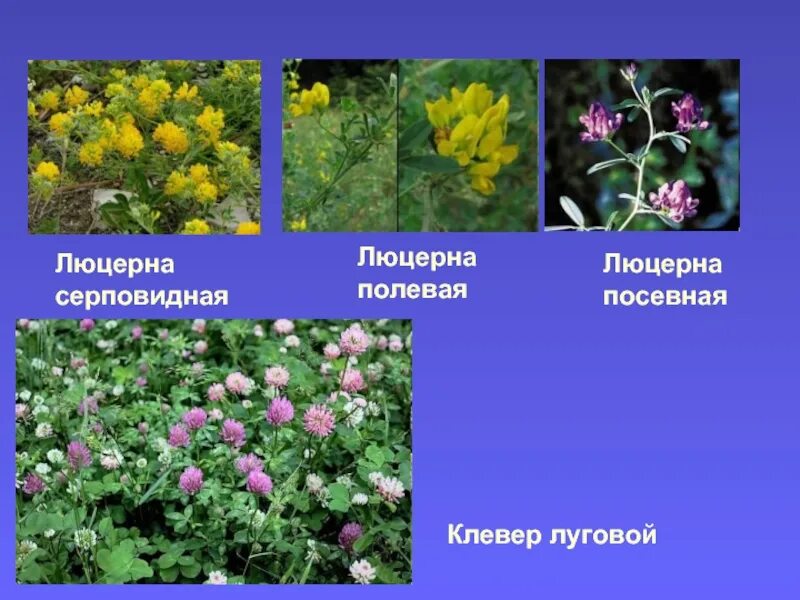 Люцерна серповидная

Люцерна полевая

Люцерна посевная

Клевер луговой